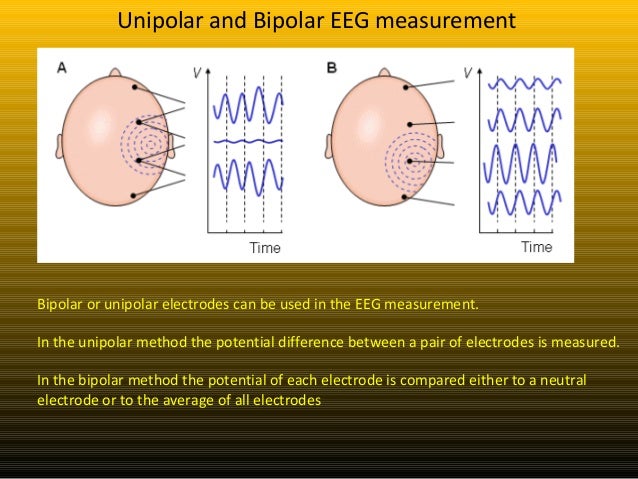 Unipolar and Bipolar EEG measurement

A

V

Time

B

V

Time

Bipolar or unipolar electrodes can be used in the EEG measurement.

In the unipolar method the potential difference between a pair of electrodes is measured.

In the bipolar method the potential of each electrode is compared either to a neutral electrode or to the average of all electrodes